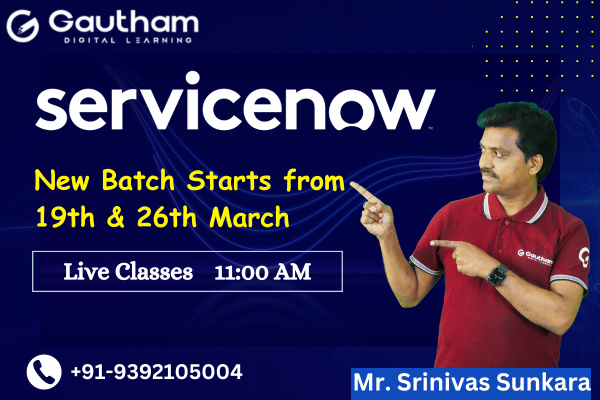 Gautham
DIGITAL LEARNING

servicenow

New Batch Starts from
19th & 26th March

Live Classes 11:00 AM

Gautham
DIGITAL LEARNING

+91-9392105004

Mr. Srinivas Sunkara